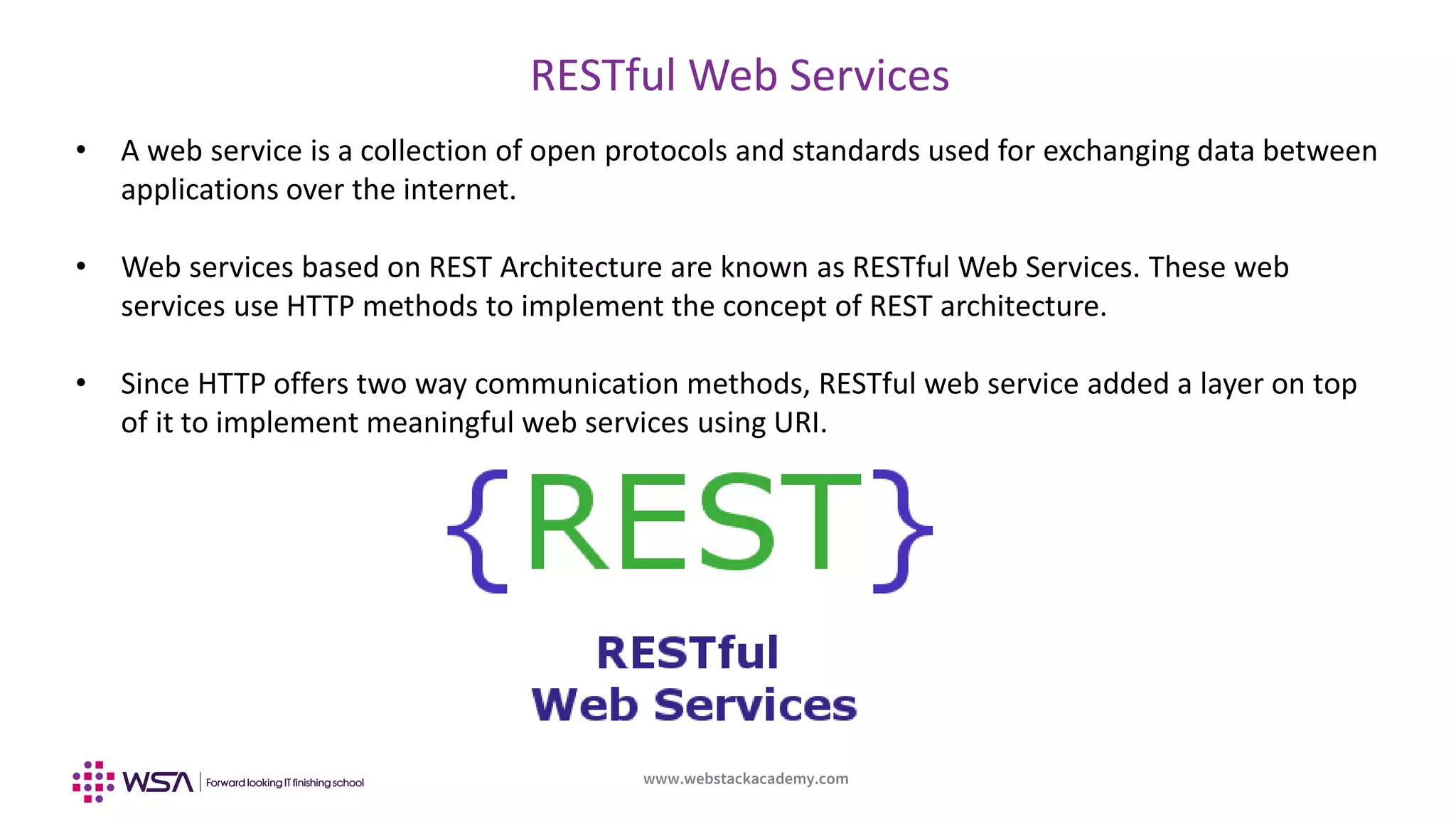 RESTful Web Services

• A web service is a collection of open protocols and standards used for exchanging data between applications over the internet.

• Web services based on REST Architecture are known as RESTful Web Services. These web services use HTTP methods to implement the concept of REST architecture.

• Since HTTP offers two way communication methods, RESTful web service added a layer on top of it to implement meaningful web services using URI.

{REST}

RESTful
Web Services

WSA | Forward looking IT finishing school

www.webstackacademy.com